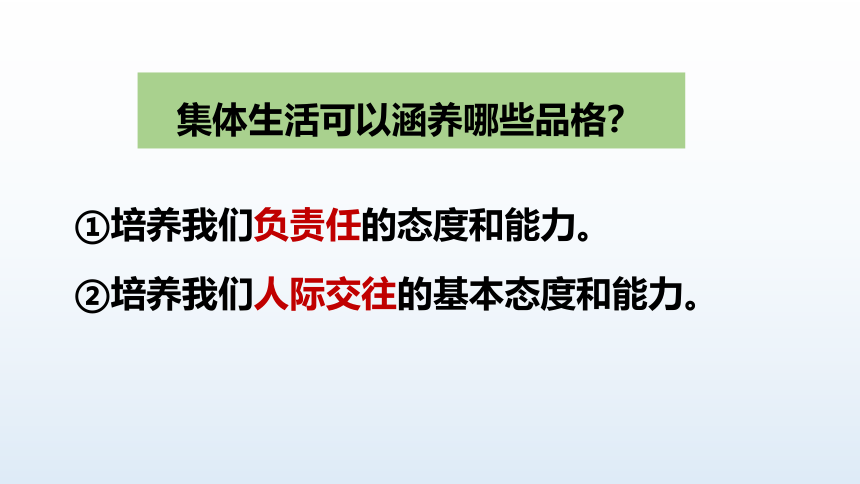 集体生活可以涵养哪些品格?

①培养我们负责任的态度和能力。

②培养我们人际交往的基本态度和能力。